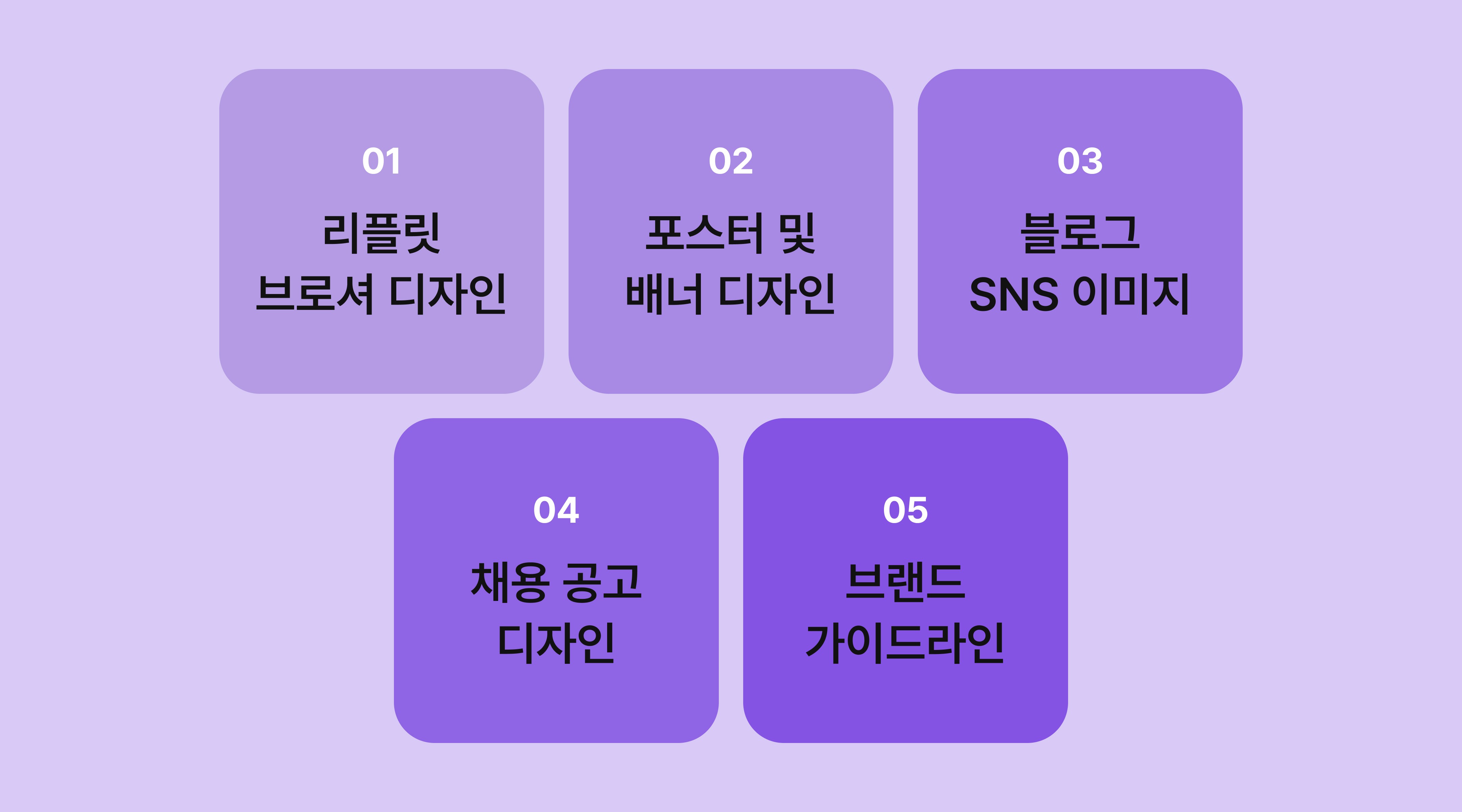 01
리플릿
브로셔 디자인

02
포스터 및
배너 디자인

03
블로그
SNS 이미지

04
채용 공고
디자인

05
브랜드
가이드라인